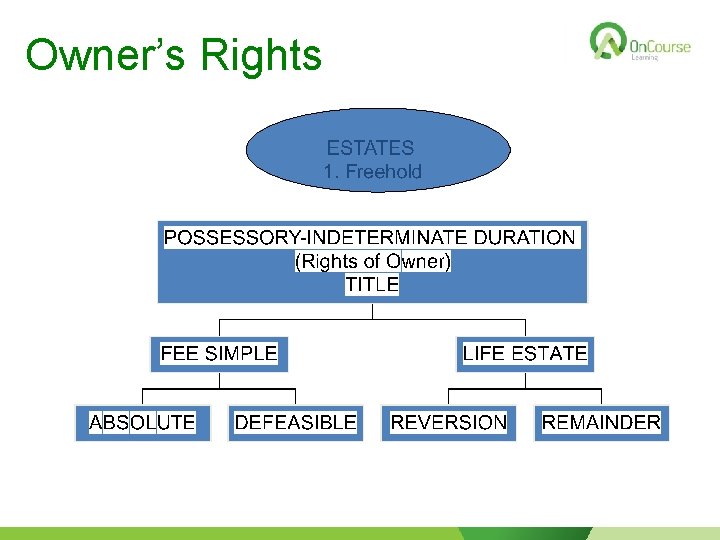 Owner's Rights

OnCourse Learning

ESTATES
1. Freehold

POSSESSORY-INDETERMINATE DURATION
(Rights of Owner)
TITLE

FEE SIMPLE

LIFE ESTATE

ABSOLUTE

DEFEASIBLE

REVERSION

REMAINDER